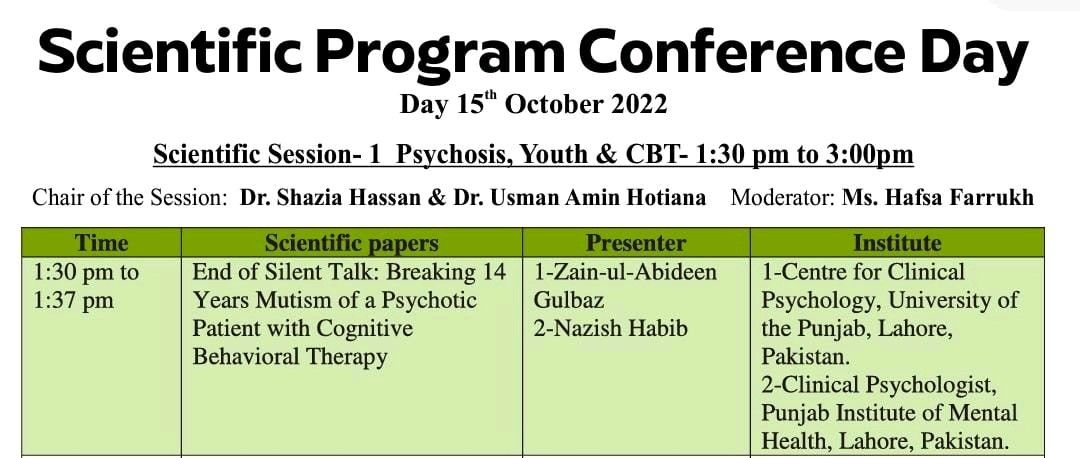 Scientific Program Conference Day

Day 15$^{th}$ October 2022

Scientific Session- 1 Psychosis, Youth & CBT- 1:30 pm to 3:00pm

Chair of the Session: Dr. Shazia Hassan & Dr. Usman Amin Hotiana Moderator: Ms. Hafsa Farrukh

| Time | Scientific papers | Presenter | Institute |
|---|---|---|---|
| 1:30 pm to 1:37 pm | End of Silent Talk: Breaking 14 Years Mutism of a Psychotic Patient with Cognitive Behavioral Therapy | 1-Zain-ul-Abideen Gulbaz 2-Nazish Habib | 1-Centre for Clinical Psychology, University of the Punjab, Lahore, Pakistan. 2-Clinical Psychologist, Punjab Institute of Mental Health, Lahore, Pakistan. |